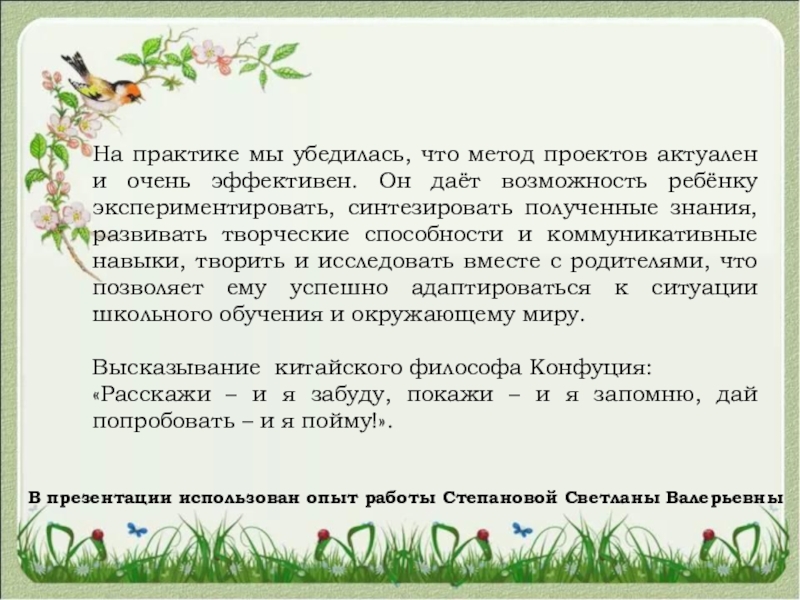 На практике мы убедилась, что метод проектов актуален и очень эффективен. Он даёт возможность ребёнку экспериментировать, синтезировать полученные знания, развивать творческие способности и коммуникативные навыки, творить и исследовать вместе с родителями, что позволяет ему успешно адаптироваться к ситуации школьного обучения и окружающему миру.

Высказывание китайского философа Конфуция:
«Расскажи – и я забуду, покажи – и я запомню, дай попробовать – и я пойму!».

В презентации использован опыт работы Степановой Светланы Валерьевны